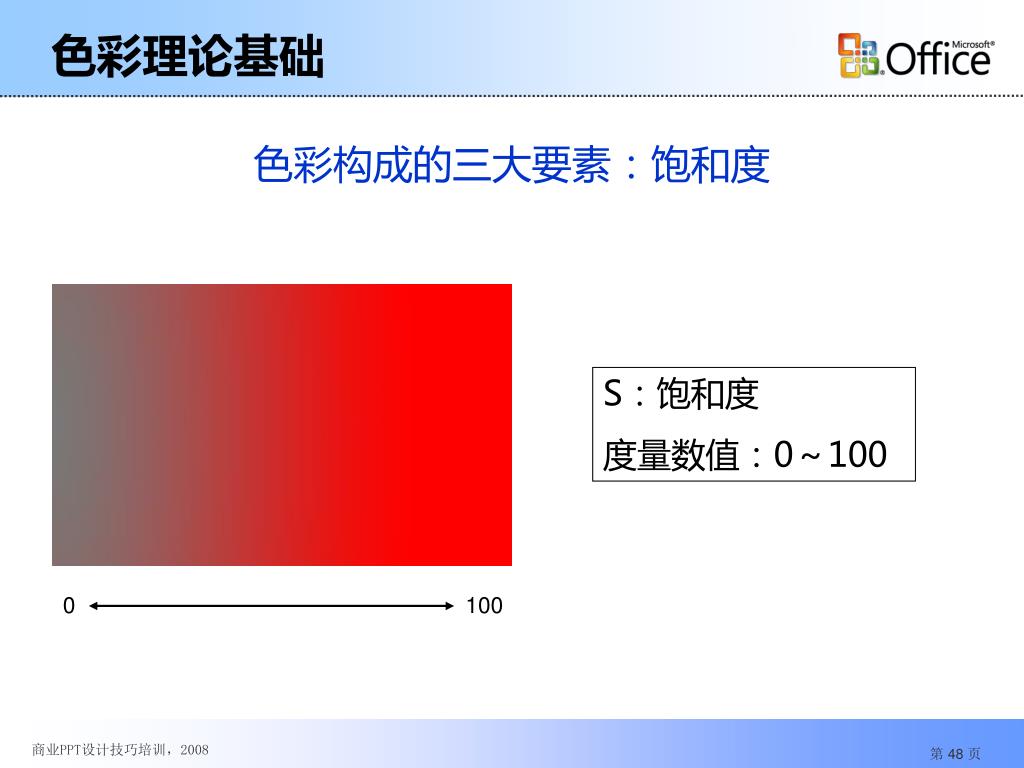 色彩理论基础

Microsoft® Office

色彩构成的三大要素：饱和度

S：饱和度
度量数值：0～100

0

100

商业PPT设计技巧培训，2008

第 48 页